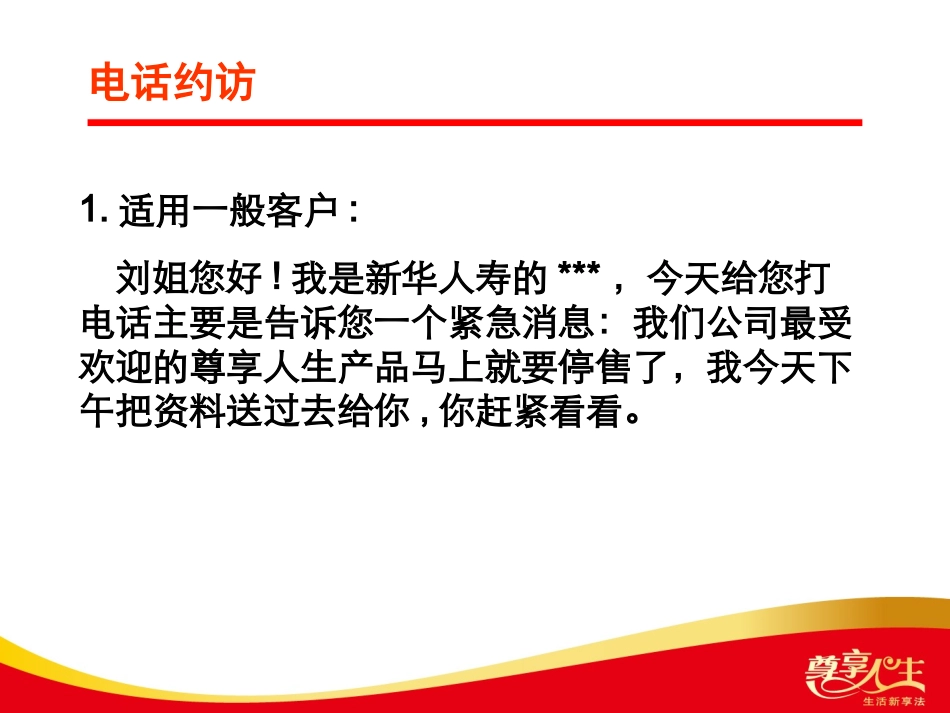 电话约访

1. 适用一般客户：

刘姐您好！我是新华人寿的 ***， 今天给您打电话主要是告诉您一个紧急消息：我们公司最受欢迎的尊享人生产品马上就要停售了，我今天下午把资料送过去给你，你赶紧看看。

尊享人生
生活新享法